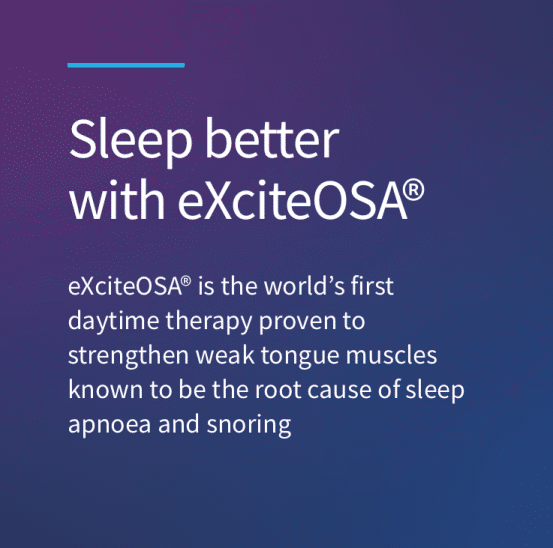 Sleep better with eXciteOSA®

eXciteOSA® is the world's first daytime therapy proven to strengthen weak tongue muscles known to be the root cause of sleep apnoea and snoring